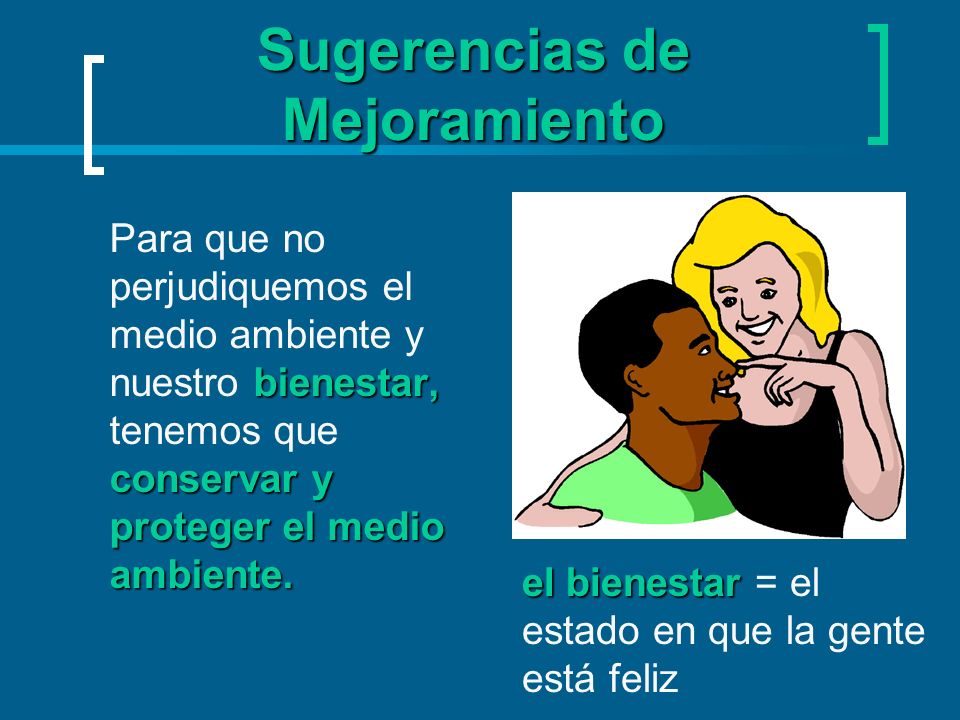 Sugerencias de Mejoramiento

Para que no perjudiquemos el medio ambiente y nuestro bienestar, tenemos que conservar y proteger el medio ambiente.

el bienestar = el estado en que la gente está feliz